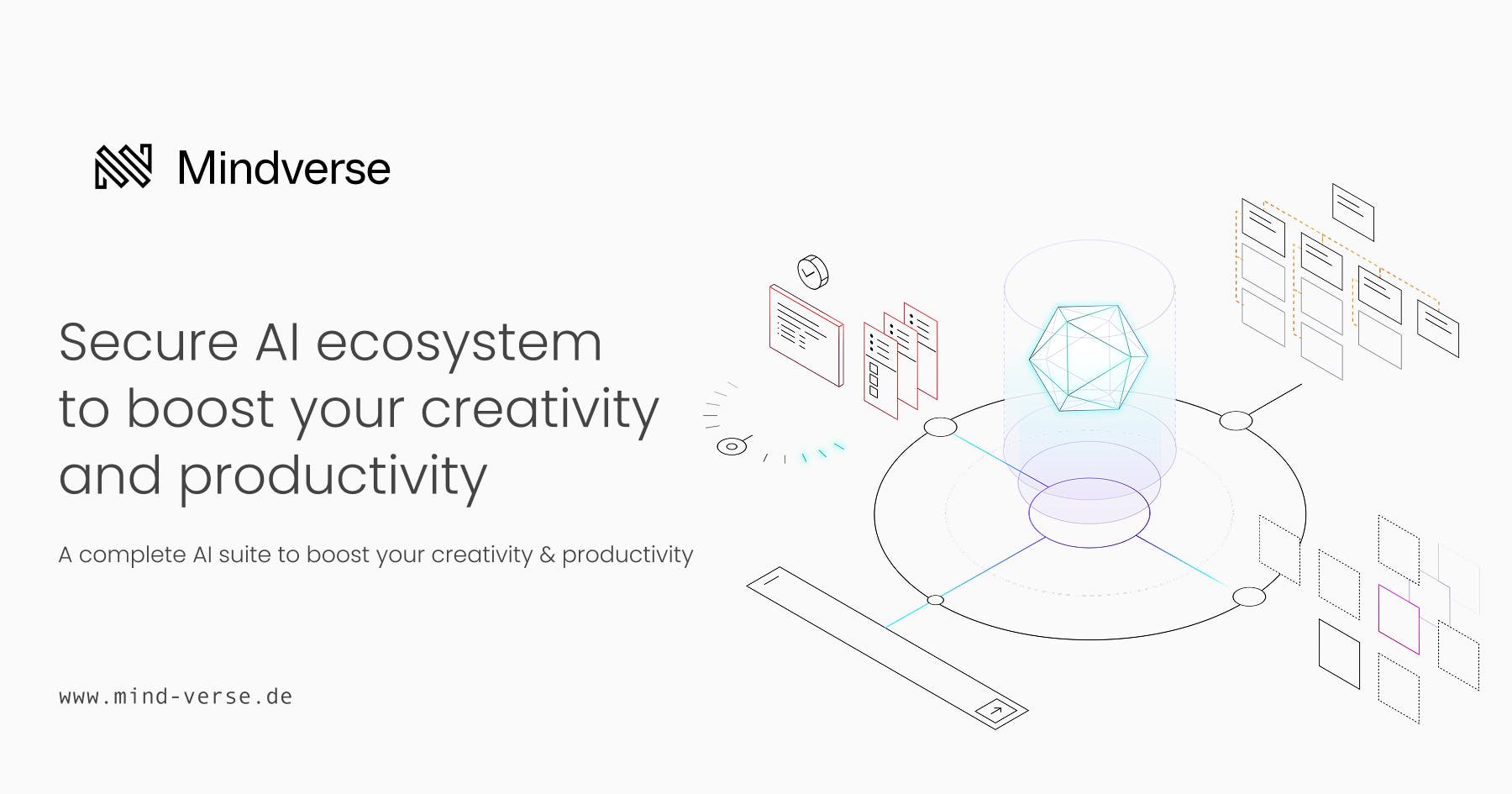 Mindverse

Secure AI ecosystem to boost your creativity and productivity

A complete AI suite to boost your creativity & productivity

www.mind-verse.de